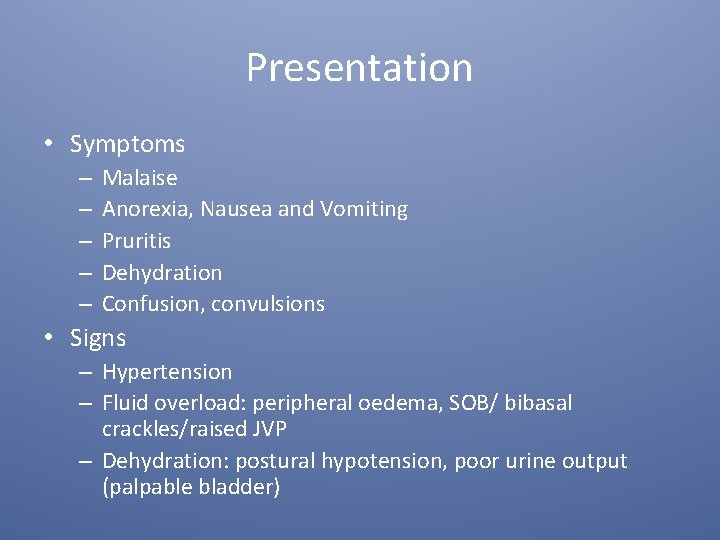 Presentation

• Symptoms
– Malaise
– Anorexia, Nausea and Vomiting
– Pruritis
– Dehydration
– Confusion, convulsions

• Signs
– Hypertension
– Fluid overload: peripheral oedema, SOB/ bibasal crackles/raised JVP
– Dehydration: postural hypotension, poor urine output (palpable bladder)